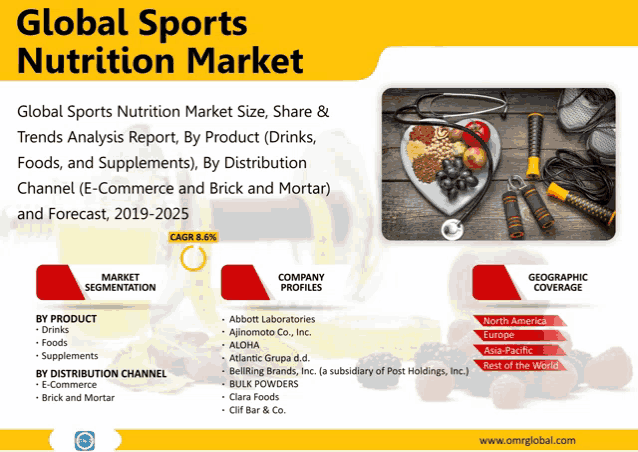 Global Sports Nutrition Market

Global Sports Nutrition Market Size, Share & Trends Analysis Report, By Product (Drinks, Foods, and Supplements), By Distribution Channel (E-Commerce and Brick and Mortar) and Forecast, 2019-2025

CAGR 8.6%

MARKET SEGMENTATION

BY PRODUCT
• Drinks
• Foods
• Supplements

BY DISTRIBUTION CHANNEL
• E-Commerce
• Brick and Mortar

COMPANY PROFILES

• Abbott Laboratories
• Ajinomoto Co., Inc.
• ALOHA
• Atlantic Grupa d.d.
• BellRing Brands, Inc. (a subsidiary of Post Holdings, Inc.)
• BULK POWDERS
• Clara Foods
• Clif Bar & Co.

GEOGRAPHIC COVERAGE

North America
Europe
Asia-Pacific
Rest of the World

www.omrglobal.com